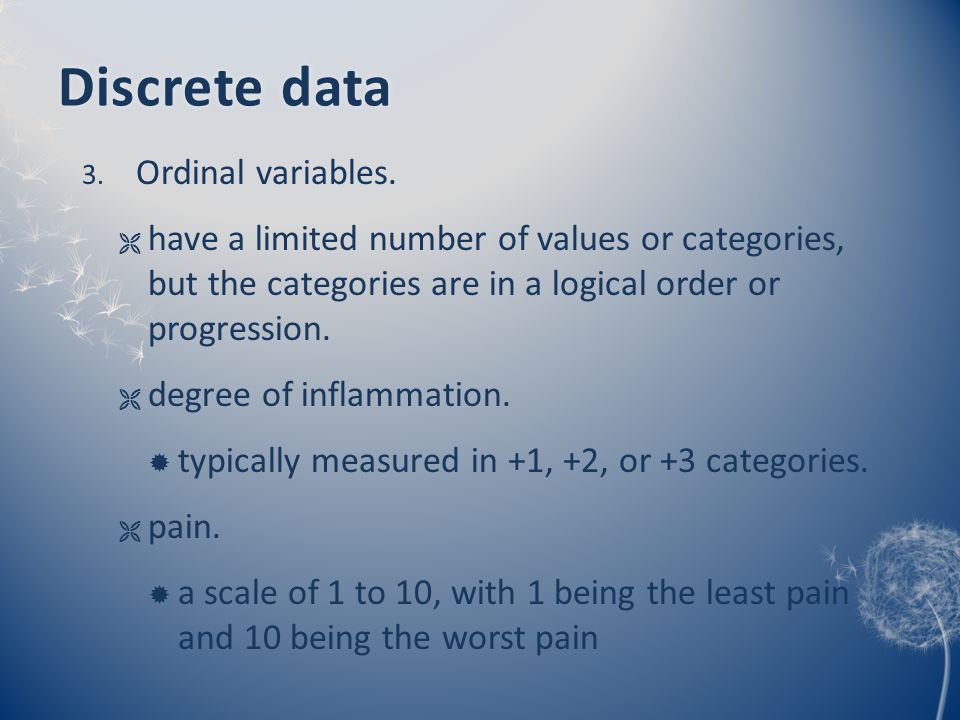 Discrete data

3. Ordinal variables.

have a limited number of values or categories, but the categories are in a logical order or progression.

degree of inflammation.

typically measured in +1, +2, or +3 categories.

pain.

a scale of 1 to 10, with 1 being the least pain and 10 being the worst pain